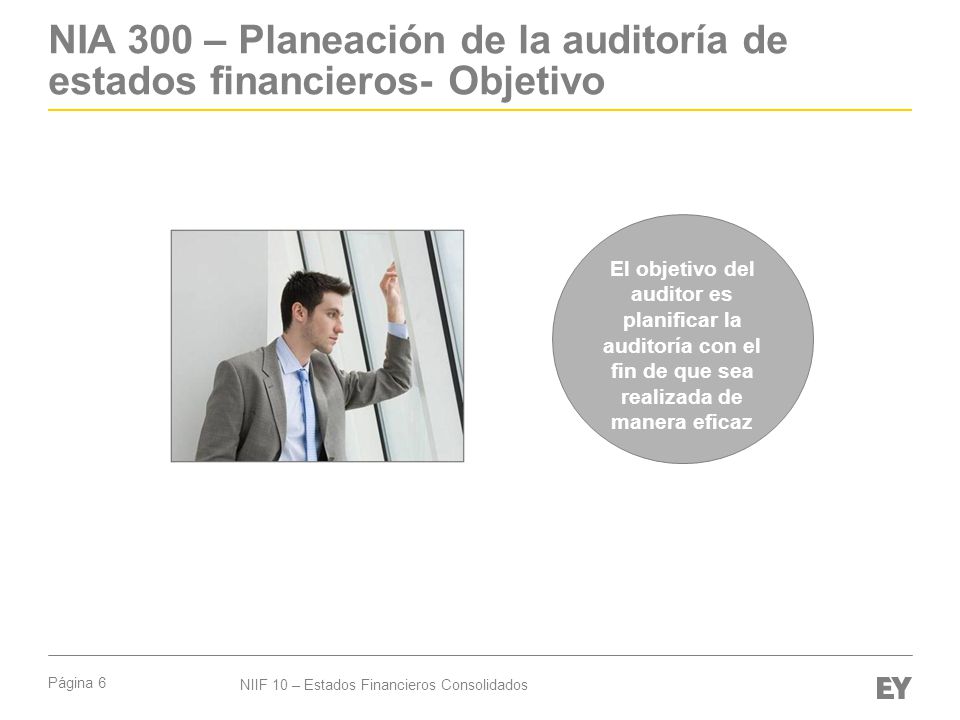 NIA 300 – Planeación de la auditoría de estados financieros- Objetivo

El objetivo del auditor es planificar la auditoría con el fin de que sea realizada de manera eficaz

Página 6

NIIF 10 – Estados Financieros Consolidados

EY